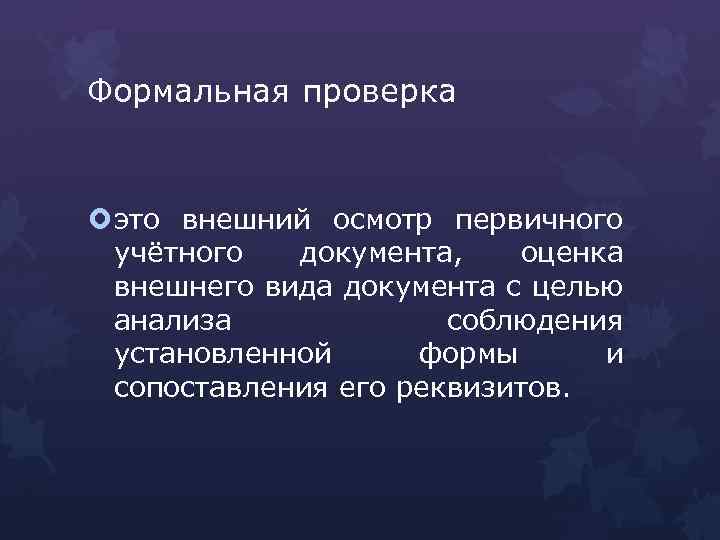 Формальная проверка

это внешний осмотр первичного учётного документа, оценка внешнего вида документа с целью анализа соблюдения установленной формы и сопоставления его реквизитов.